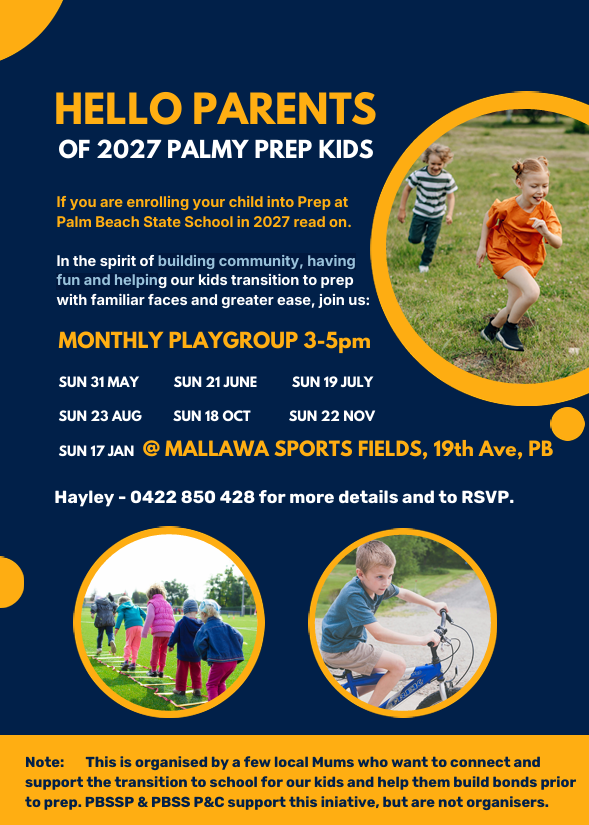 HELLO PARENTS
OF 2027 PALMY PREP KIDS

If you are enrolling your child into Prep at Palm Beach State School in 2027 read on.

In the spirit of building community, having fun and helping our kids transition to prep with familiar faces and greater ease, join us:

MONTHLY PLAYGROUP 3-5pm

SUN 31 MAY SUN 21 JUNE SUN 19 JULY

SUN 23 AUG SUN 18 OCT SUN 22 NOV

SUN 17 JAN @ MALLAWA SPORTS FIELDS, 19th Ave, PB

Hayley - 0422 850 428 for more details and to RSVP.

Note: This is organised by a few local Mums who want to connect and support the transition to school for our kids and help them build bonds prior to prep. PBSSP & PBSS P&C support this iniative, but are not organisers.